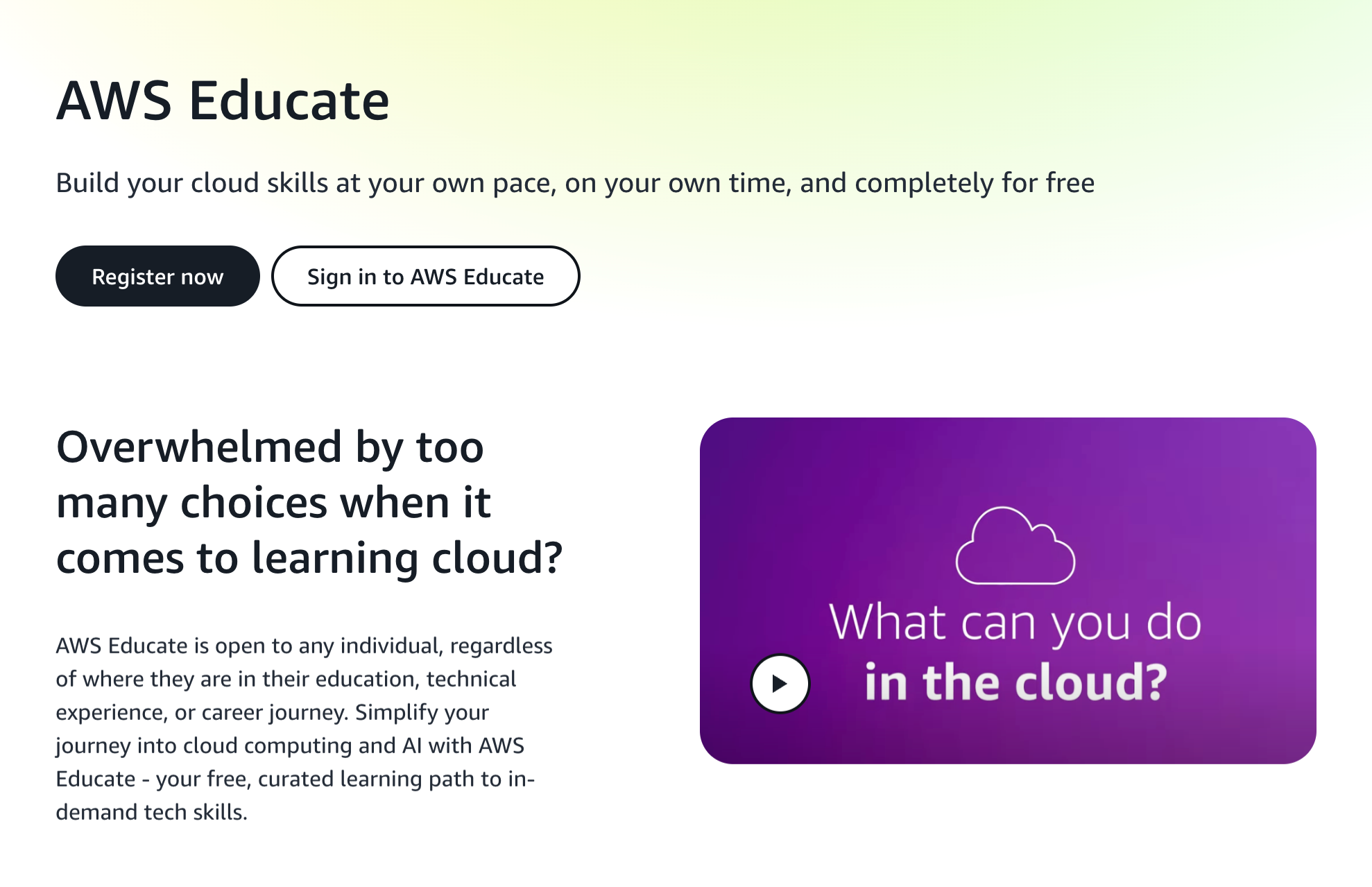 AWS Educate

Build your cloud skills at your own pace, on your own time, and completely for free

Register now

Sign in to AWS Educate

Overwhelmed by too many choices when it comes to learning cloud?

AWS Educate is open to any individual, regardless of where they are in their education, technical experience, or career journey. Simplify your journey into cloud computing and AI with AWS Educate - your free, curated learning path to in-demand tech skills.

What can you do in the cloud?